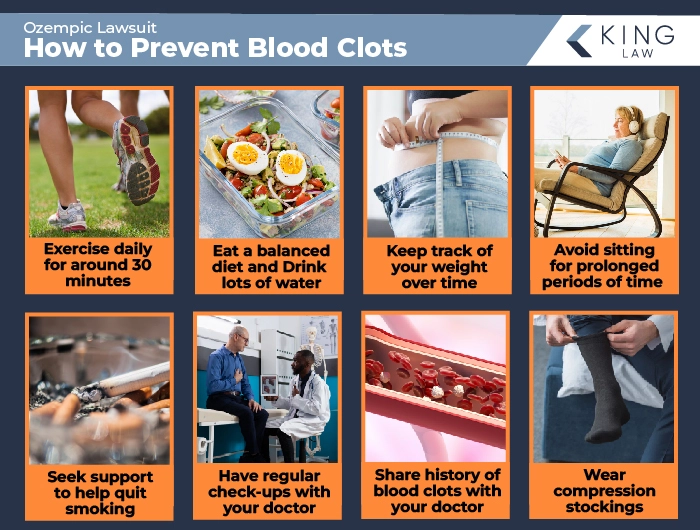 Ozempic Lawsuit
How to Prevent Blood Clots

KING
LAW

Exercise daily for around 30 minutes

Eat a balanced diet and Drink lots of water

Keep track of your weight over time

Avoid sitting for prolonged periods of time

Seek support to help quit smoking

Have regular check-ups with your doctor

Share history of blood clots with your doctor

Wear compression stockings